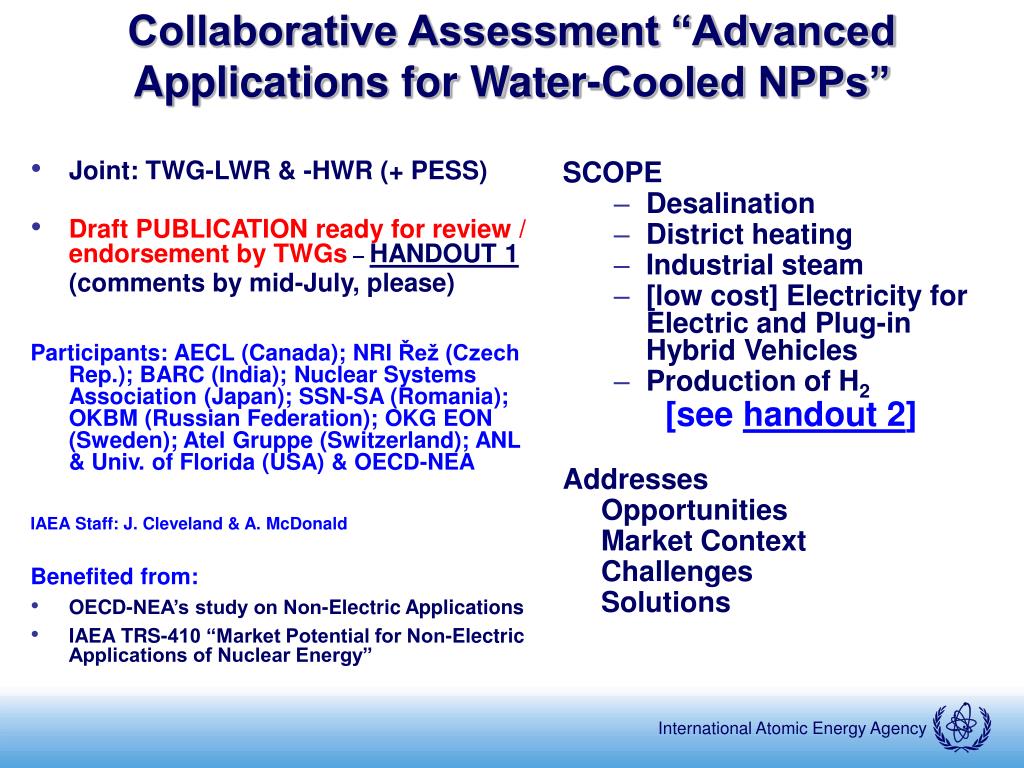 Collaborative Assessment “Advanced Applications for Water-Cooled NPPs”

• Joint: TWG-LWR & -HWR (+ PESS)

• Draft PUBLICATION ready for review / endorsement by TWGs – HANDOUT 1 (comments by mid-July, please)

Participants: AECL (Canada); NRI Řež (Czech Rep.); BARC (India); Nuclear Systems Association (Japan); SSN-SA (Romania); OKBM (Russian Federation); OKG EON (Sweden); Atel Gruppe (Switzerland); ANL & Univ. of Florida (USA) & OECD-NEA

IAEA Staff: J. Cleveland & A. McDonald

Benefited from:
• OECD-NEA’s study on Non-Electric Applications
• IAEA TRS-410 “Market Potential for Non-Electric Applications of Nuclear Energy”

SCOPE
– Desalination
– District heating
– Industrial steam
– [low cost] Electricity for Electric and Plug-in Hybrid Vehicles
– Production of $H_2$
[see handout 2]

Addresses
Opportunities
Market Context
Challenges
Solutions

International Atomic Energy Agency